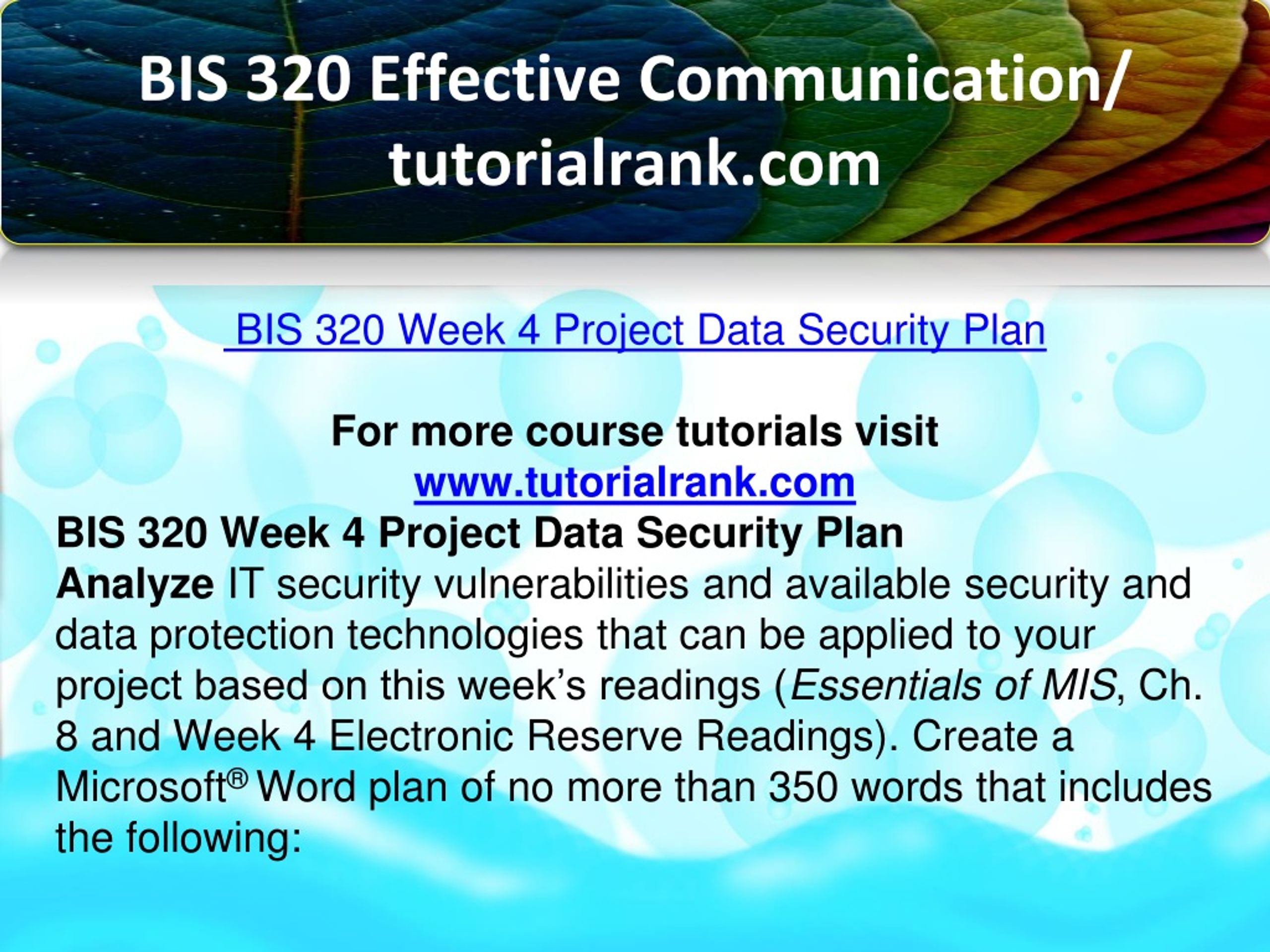 BIS 320 Effective Communication/ tutorialrank.com

BIS 320 Week 4 Project Data Security Plan

For more course tutorials visit
www.tutorialrank.com

BIS 320 Week 4 Project Data Security Plan
Analyze IT security vulnerabilities and available security and data protection technologies that can be applied to your project based on this week's readings (Essentials of MIS, Ch. 8 and Week 4 Electronic Reserve Readings). Create a Microsoft® Word plan of no more than 350 words that includes the following: